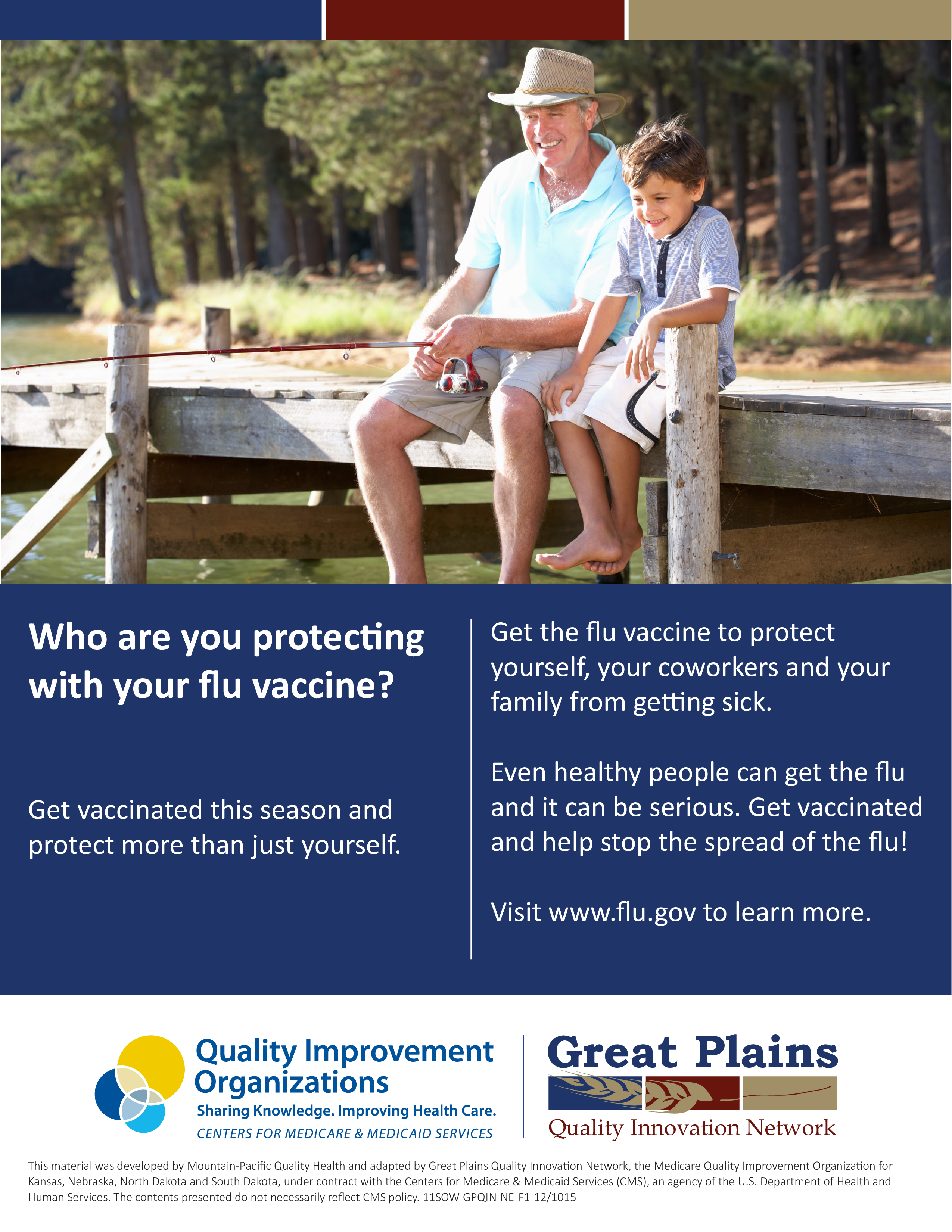 Who are you protecting with your flu vaccine?

Get vaccinated this season and protect more than just yourself.

Get the flu vaccine to protect yourself, your coworkers and your family from getting sick.

Even healthy people can get the flu and it can be serious. Get vaccinated and help stop the spread of the flu!

Visit www.flu.gov to learn more.

Quality Improvement Organizations
Sharing Knowledge. Improving Health Care.
CENTERS FOR MEDICARE & MEDICAID SERVICES

Great Plains
Quality Innovation Network

This material was developed by Mountain-Pacific Quality Health and adapted by Great Plains Quality Innovation Network, the Medicare Quality Improvement Organization for Kansas, Nebraska, North Dakota and South Dakota, under contract with the Centers for Medicare & Medicaid Services (CMS), an agency of the U.S. Department of Health and Human Services. The contents presented do not necessarily reflect CMS policy. 11SOW-GPQIN-NE-F1-12/1015